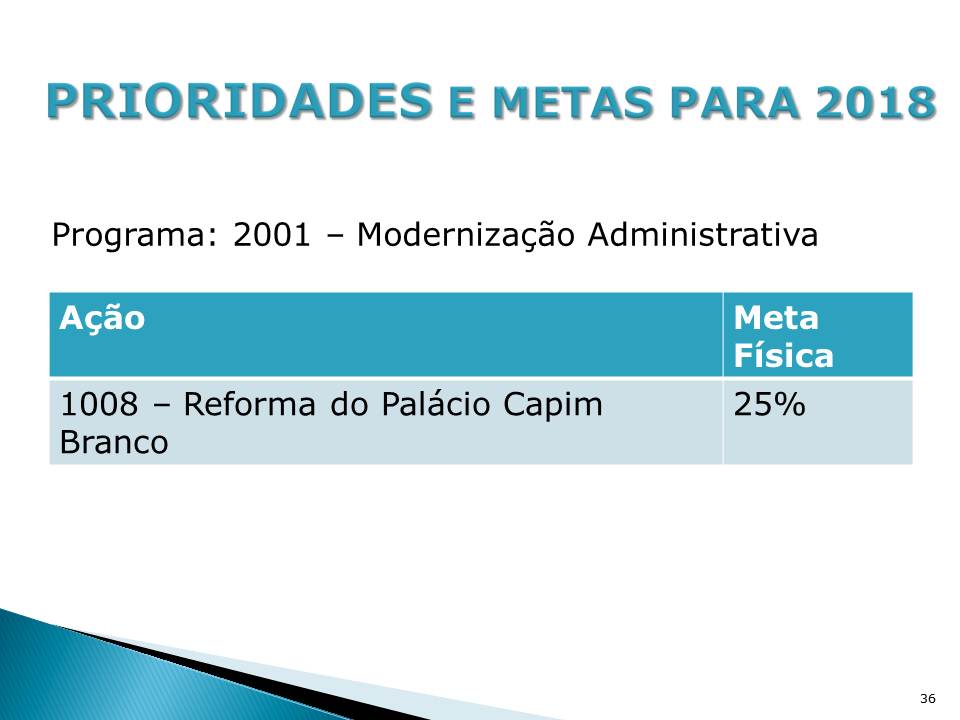 PRIORIDADES E METAS PARA 2018

Programa: 2001 – Modernização Administrativa

| Ação | Meta Física |
|---|---|
| 1008 – Reforma do Palácio Capim Branco | 25% |

36